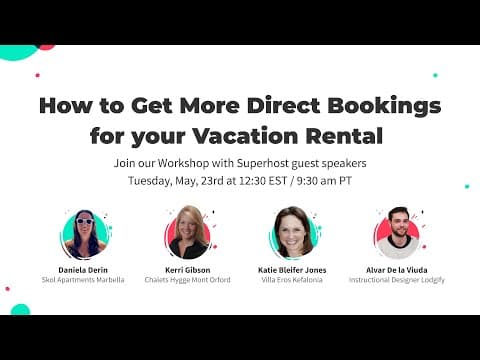 How to Get More Direct Bookings for your Vacation Rental

Join our Workshop with Superhost guest speakers
Tuesday, May, 23rd at 12:30 EST / 9:30 am PT

Daniela Derin
Skol Apartments Marbella

Kerri Gibson
Chalets Hygge Mont Orford

Katie Bleifer Jones
Villa Eros Kefalonia

Alvar De la Viuda
Instructional Designer Lodgify